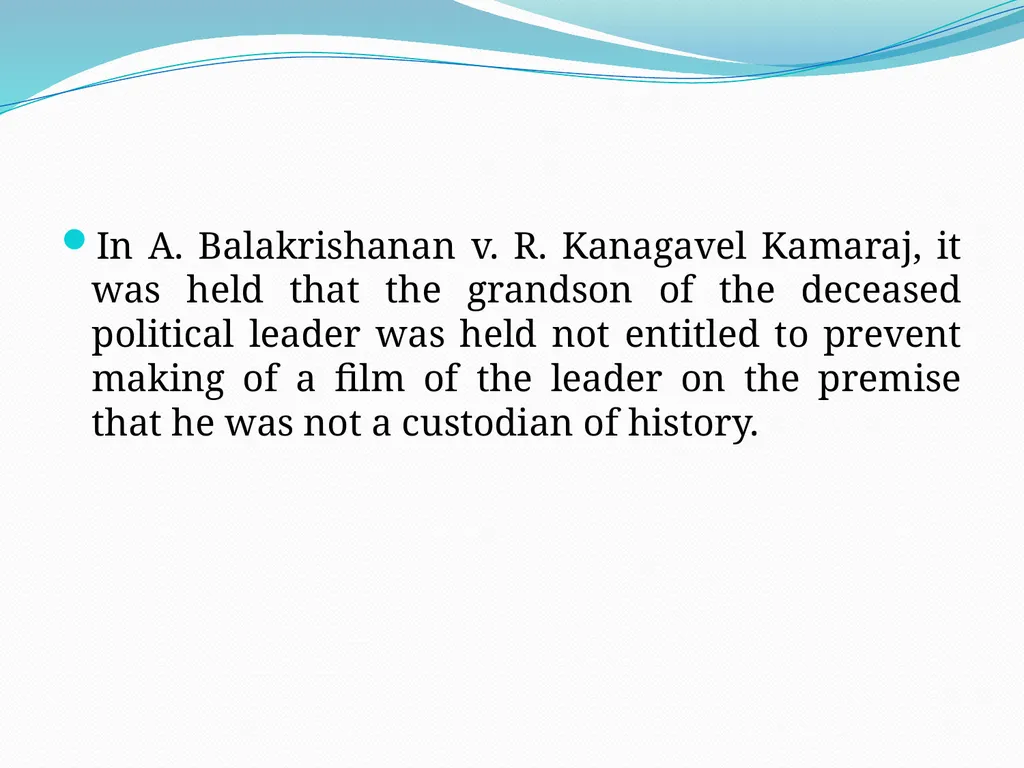 In A. Balakrishanan v. R. Kanagavel Kamaraj, it was held that the grandson of the deceased political leader was held not entitled to prevent making of a film of the leader on the premise that he was not a custodian of history.